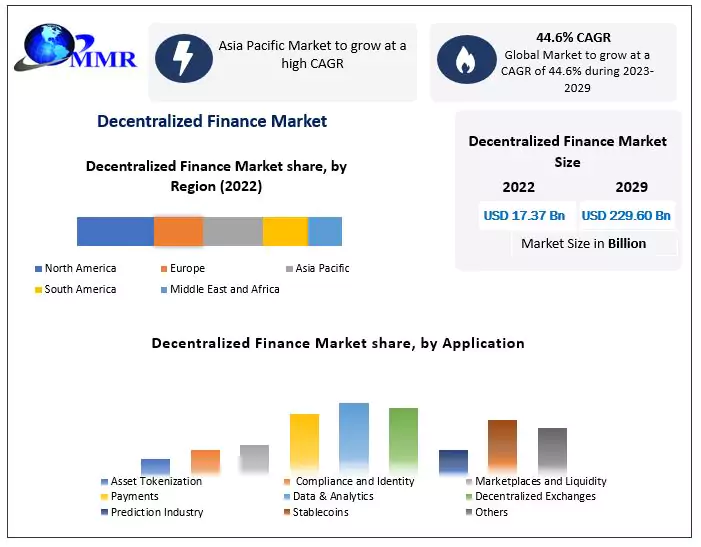 MMR

Asia Pacific Market to grow at a high CAGR

44.6% CAGR
Global Market to grow at a CAGR of 44.6% during 2023-2029

Decentralized Finance Market

Decentralized Finance Market share, by Region (2022)

North America
Europe
Asia Pacific
South America
Middle East and Africa

Decentralized Finance Market Size

| 2022 | 2029 |
|---|---|
| USD 17.37 Bn | USD 229.60 Bn |

Market Size in Billion

Decentralized Finance Market share, by Application

Asset Tokenization
Compliance and Identity
Marketplaces and Liquidity
Payments
Data & Analytics
Decentralized Exchanges
Prediction Industry
Stablecoins
Others